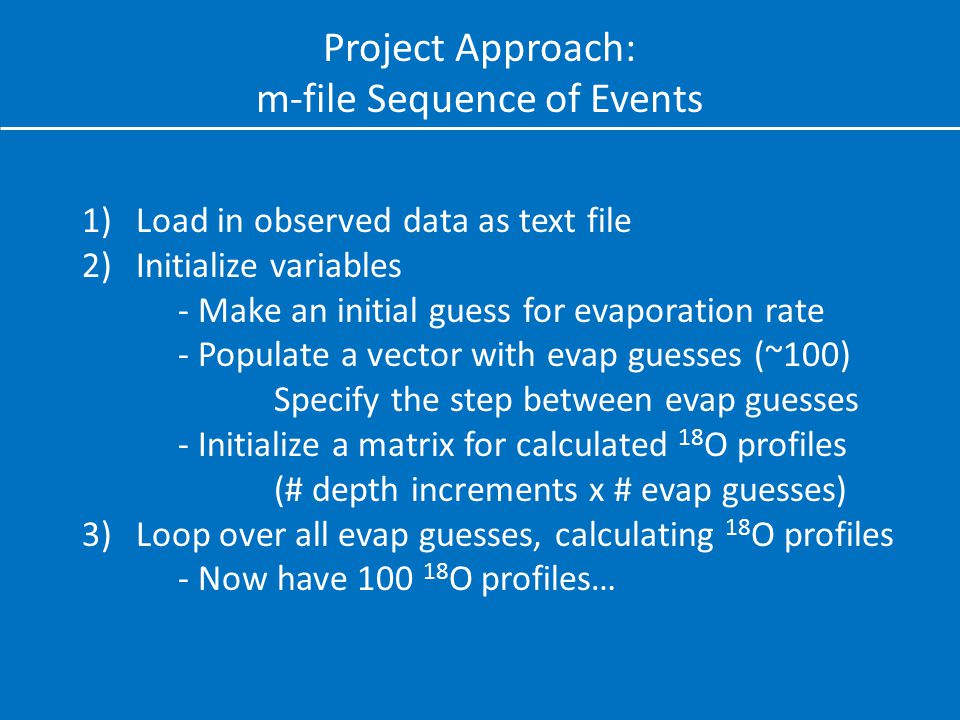 Project Approach:
m-file Sequence of Events

1) Load in observed data as text file
2) Initialize variables
- Make an initial guess for evaporation rate
- Populate a vector with evap guesses (~100)
Specify the step between evap guesses
- Initialize a matrix for calculated $^{18}O$ profiles
(# depth increments x # evap guesses)
3) Loop over all evap guesses, calculating $^{18}O$ profiles
- Now have 100 $^{18}O$ profiles…